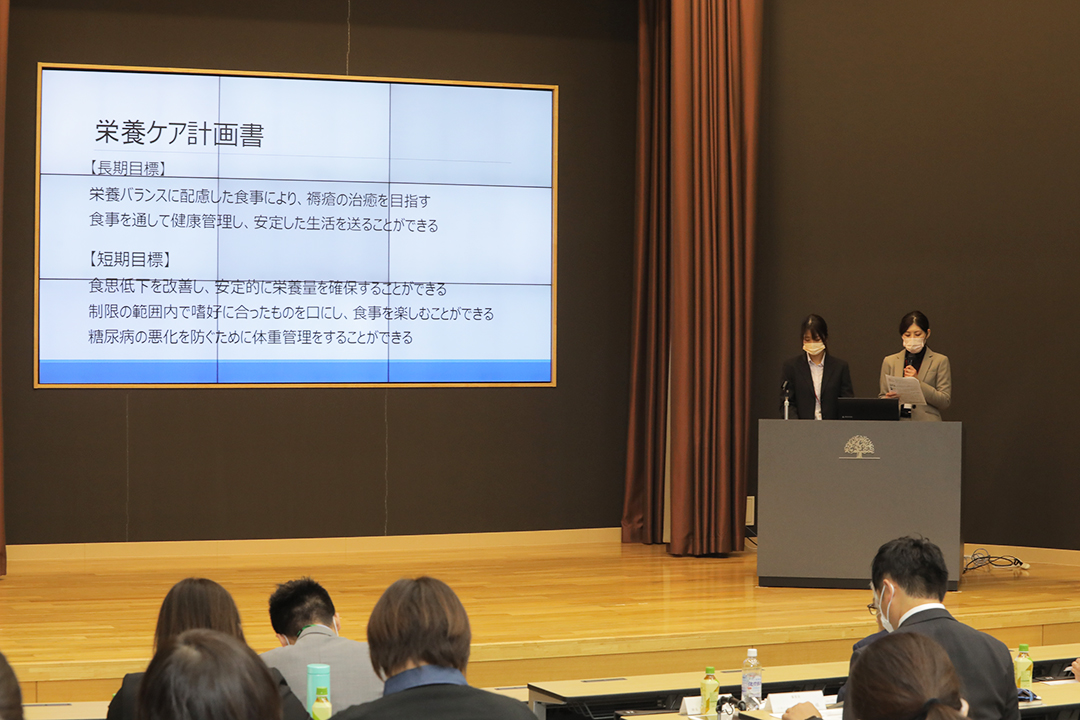 栄養ケア計画書

【長期目標】

栄養バランスに配慮した食事により、褥瘡の治癒を目指す
食事を通して健康管理し、安定した生活を送ることができる

【短期目標】

食思低下を改善し、安定的に栄養量を確保することができる
制限の範囲内で嗜好に合ったものを口にし、食事を楽しむことができる
糖尿病の悪化を防ぐために体重管理をすることができる